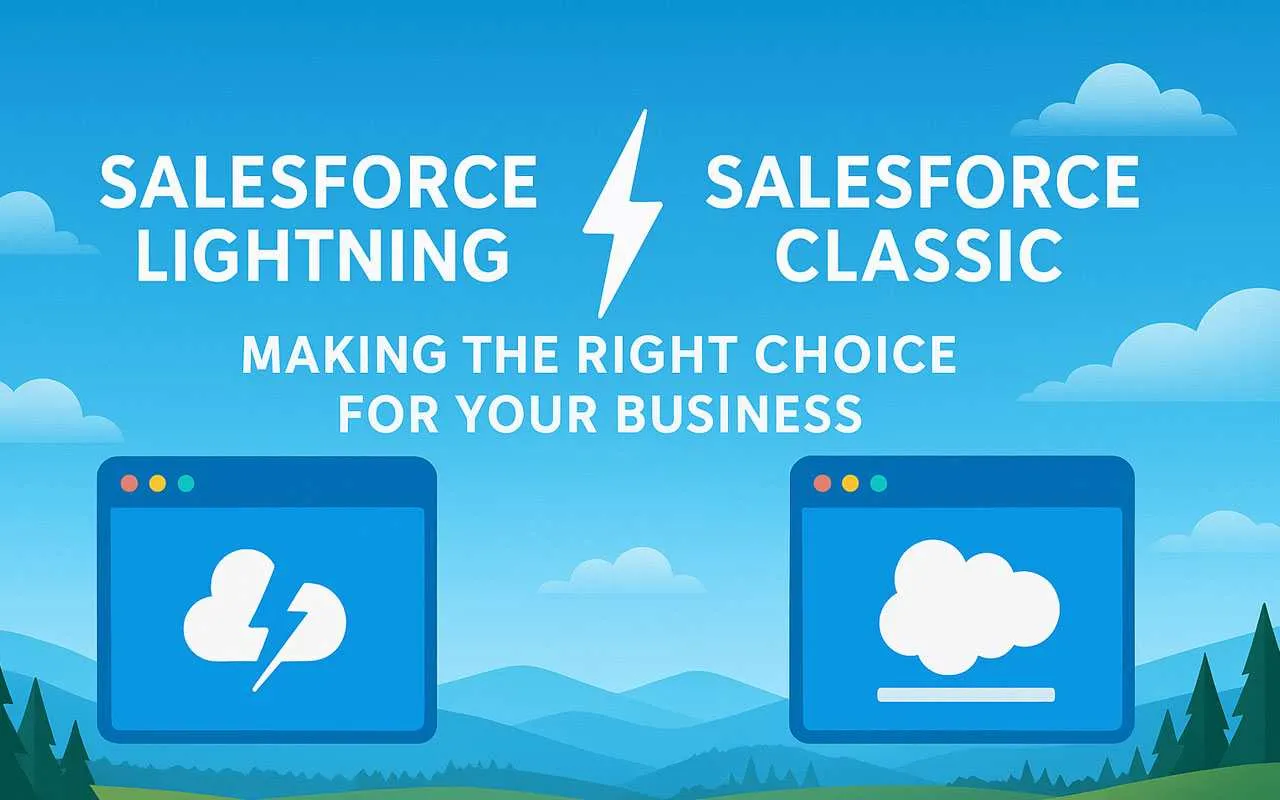 SALESFORCE LIGHTNING

SALESFORCE CLASSIC

MAKING THE RIGHT CHOICE FOR YOUR BUSINESS